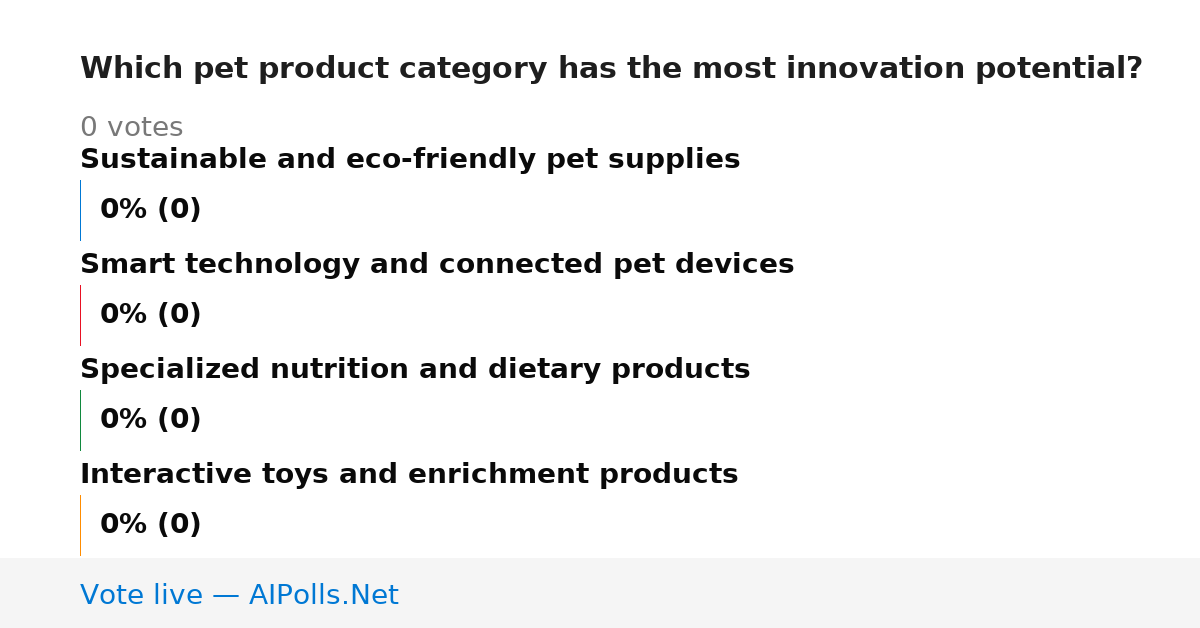 Which pet product category has the most innovation potential?

0 votes

Sustainable and eco-friendly pet supplies

0% (0)

Smart technology and connected pet devices

0% (0)

Specialized nutrition and dietary products

0% (0)

Interactive toys and enrichment products

0% (0)

Vote live — AIPolls.Net